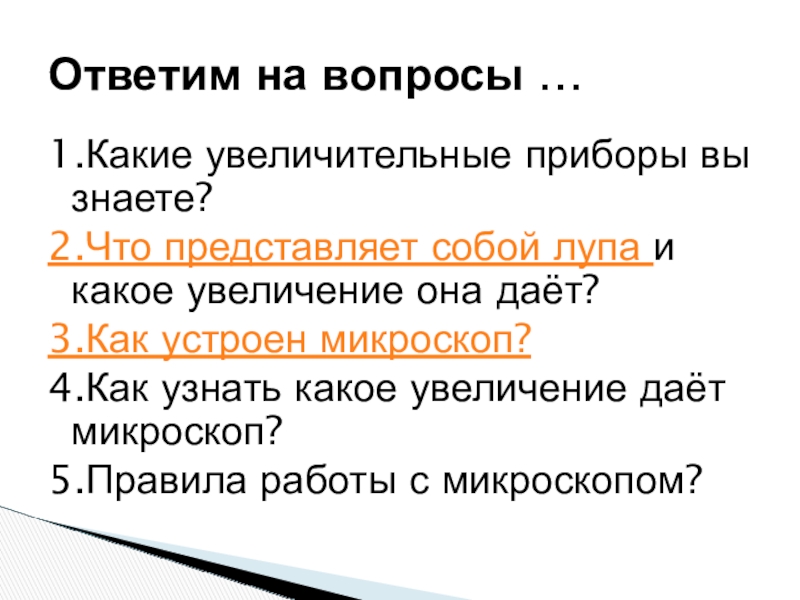 Ответим на вопросы …

1.Какие увеличительные приборы вы знаете?
2.Что представляет собой лупа и какое увеличение она даёт?
3.Как устроен микроскоп?
4.Как узнать какое увеличение даёт микроскоп?
5.Правила работы с микроскопом?